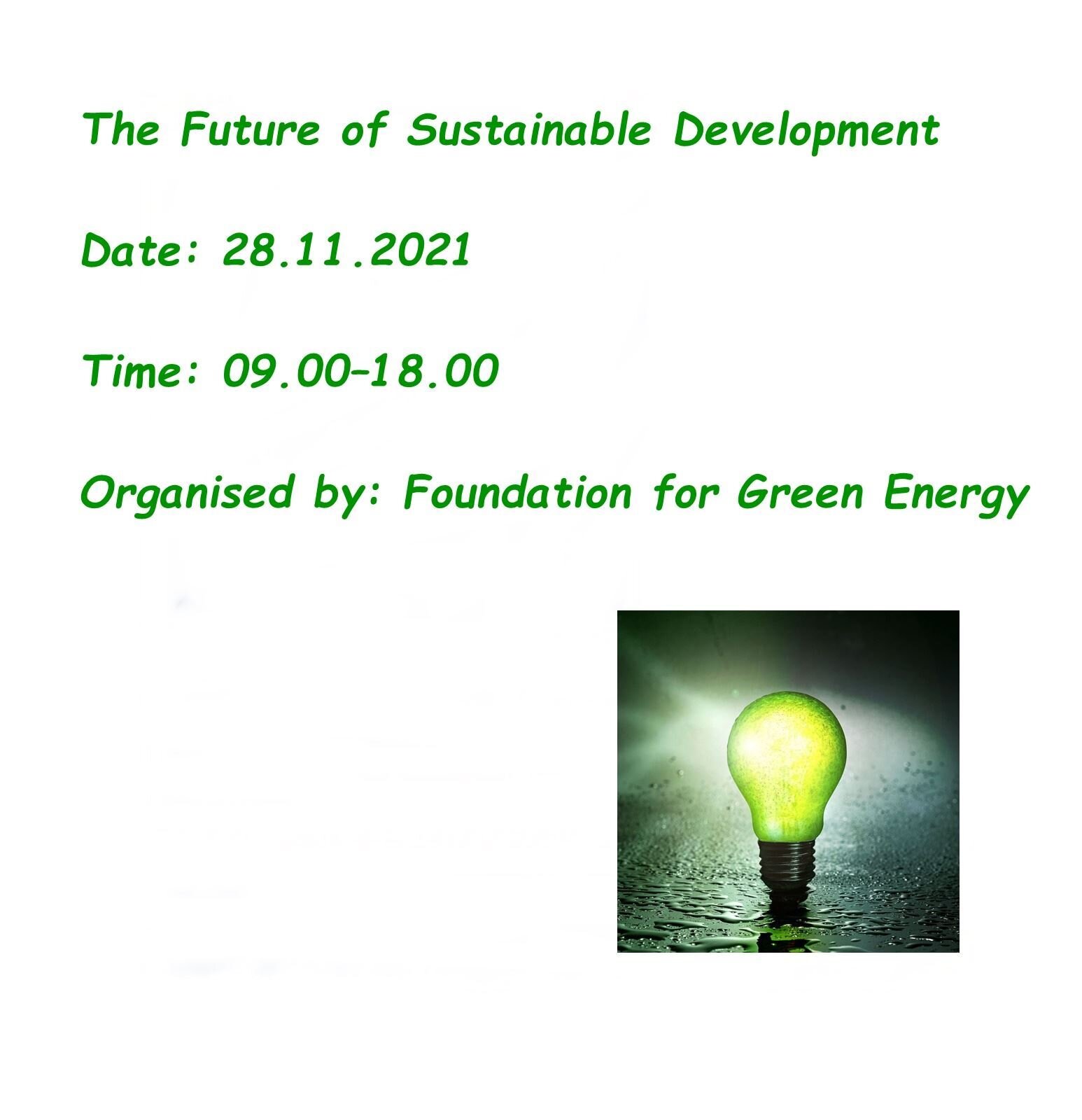 The Future of Sustainable Development

Date: 28.11.2021

Time: 09.00–18.00

Organised by: Foundation for Green Energy